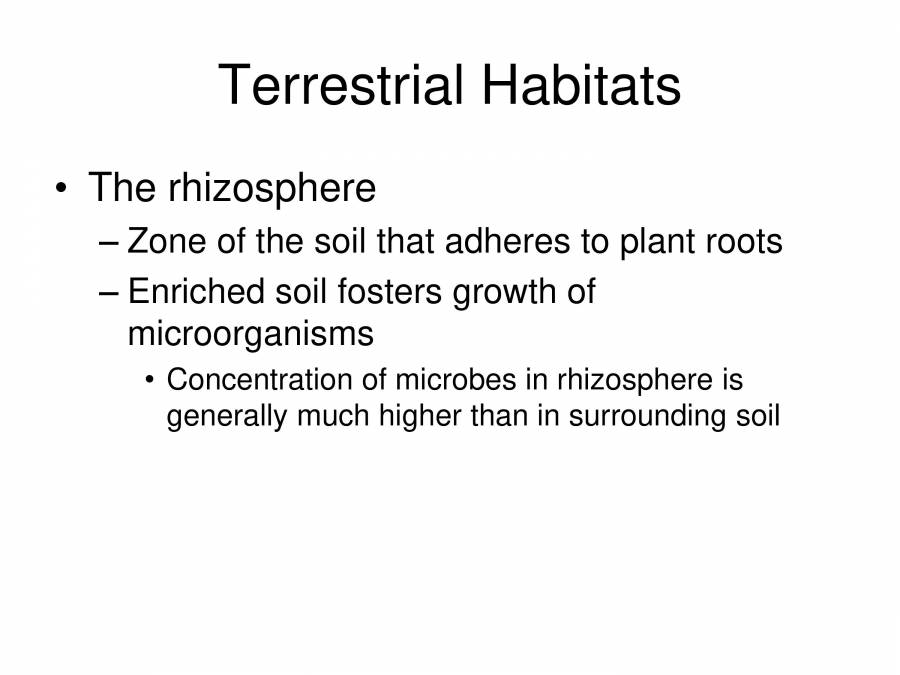 Terrestrial Habitats

• The rhizosphere
– Zone of the soil that adheres to plant roots
– Enriched soil fosters growth of microorganisms
• Concentration of microbes in rhizosphere is generally much higher than in surrounding soil